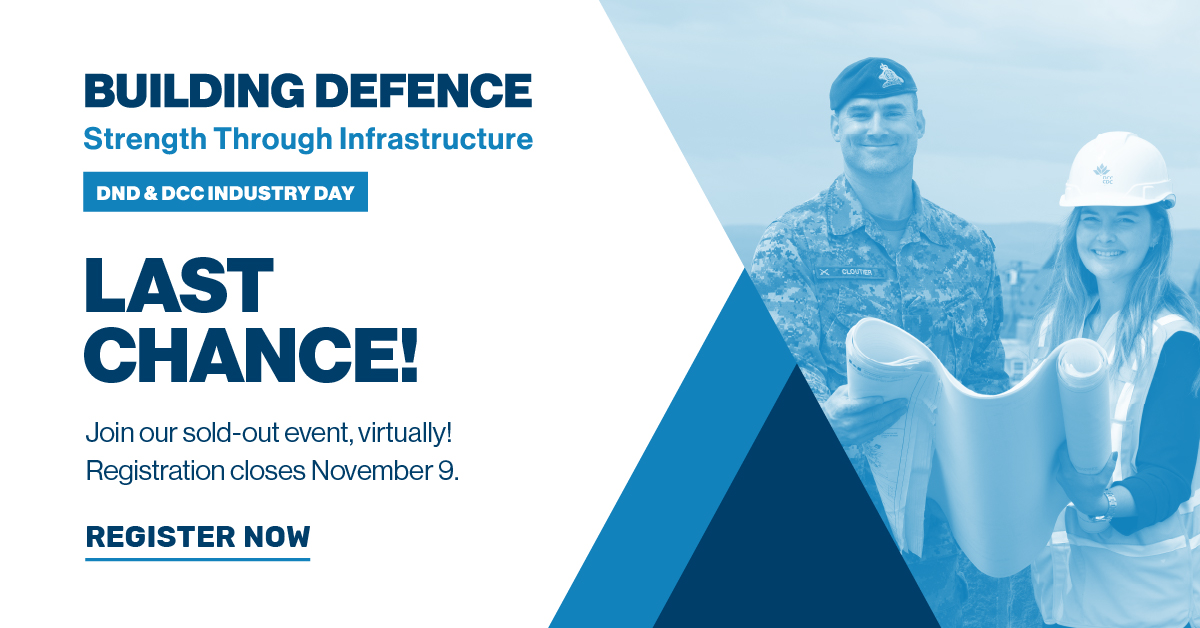 BUILDING DEFENCE
Strength Through Infrastructure

DND & DCC INDUSTRY DAY

LAST CHANCE!

Join our sold-out event, virtually!
Registration closes November 9.

REGISTER NOW

CLOUTIER

DCC CDC